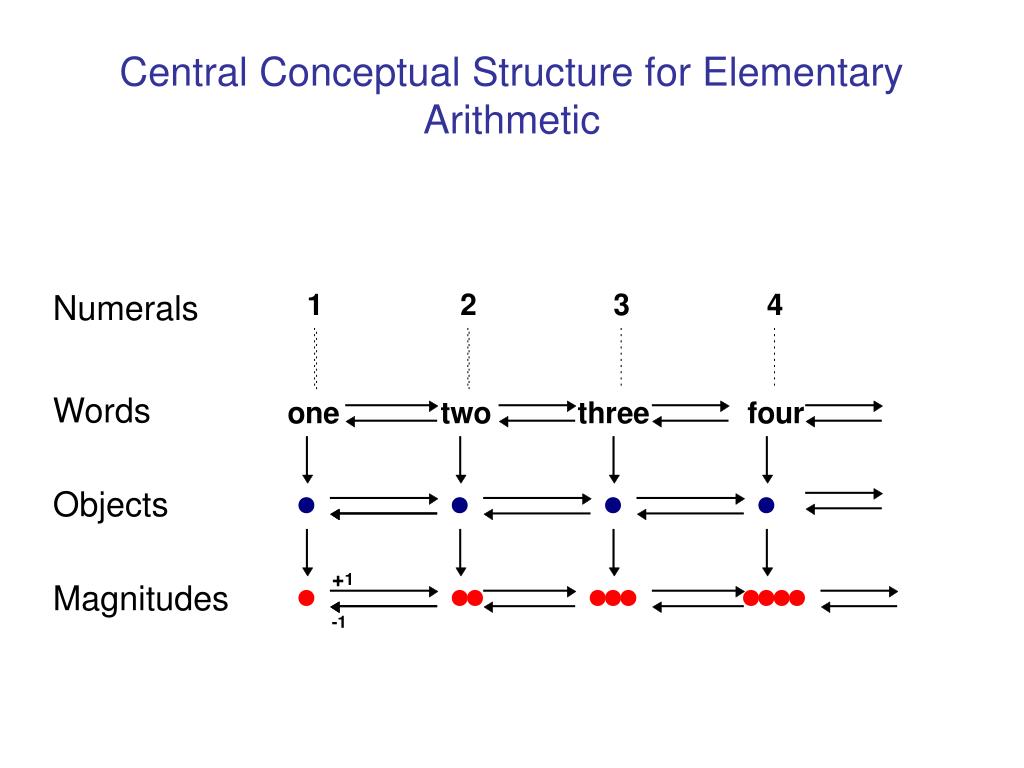 Central Conceptual Structure for Elementary Arithmetic

Numerals 1 2 3 4

Words one two three four

Objects

Magnitudes

+1

-1